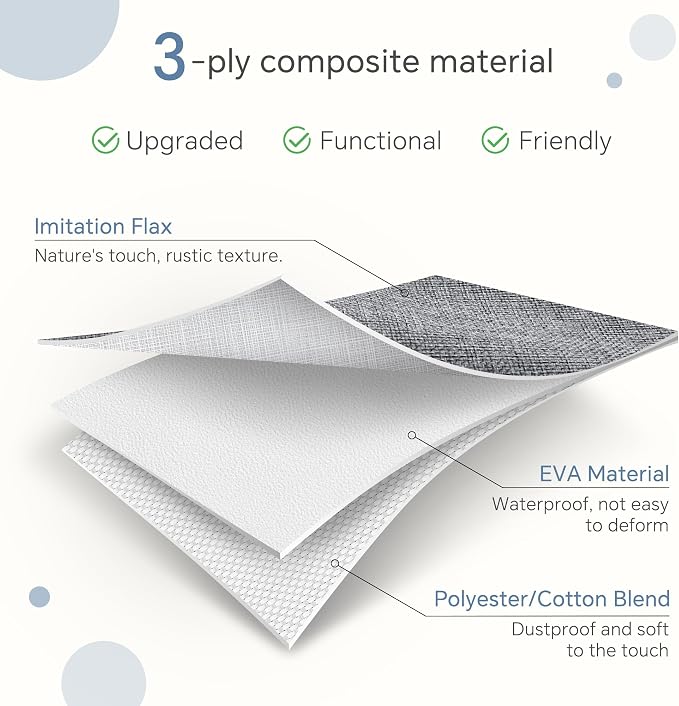 3-ply composite material

Upgraded Functional Friendly

Imitation Flax
Nature's touch, rustic texture.

EVA Material
Waterproof, not easy to deform

Polyester/Cotton Blend
Dustproof and soft to the touch